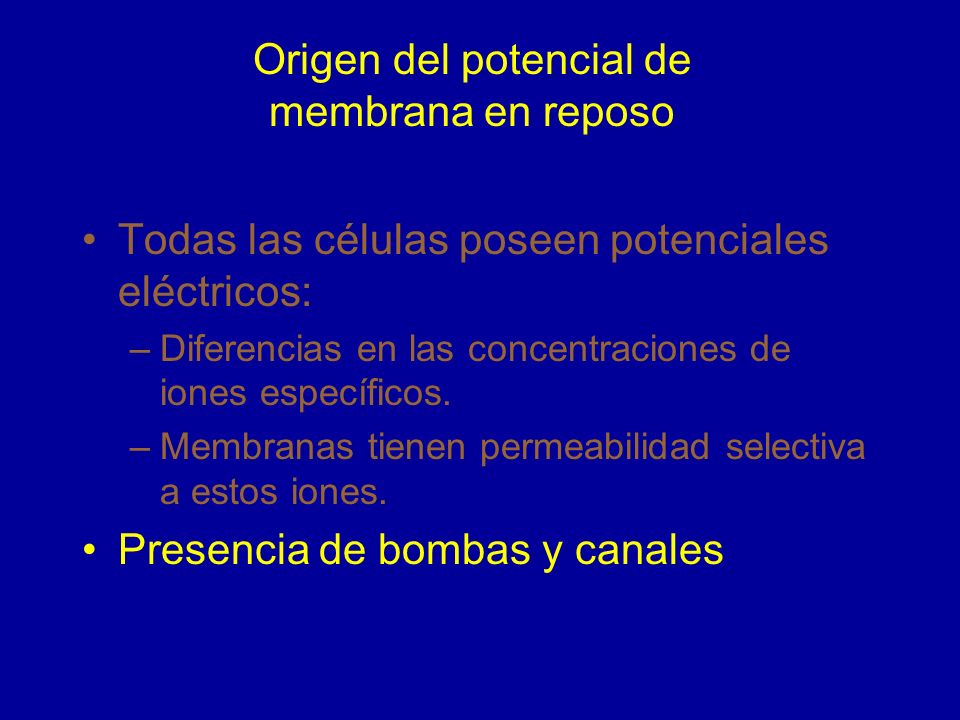 Origen del potencial de membrana en reposo

• Todas las células poseen potenciales eléctricos:
– Diferencias en las concentraciones de iones específicos.
– Membranas tienen permeabilidad selectiva a estos iones.

• Presencia de bombas y canales